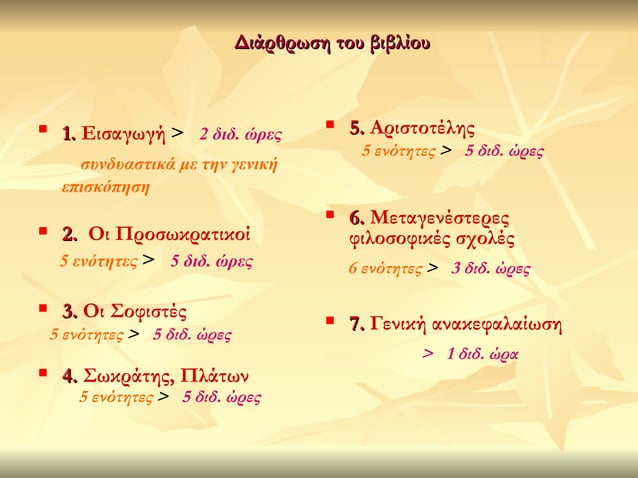 Διάρθρωση του βιβλίου

1. Εισαγωγή > 2 διδ. ώρες
συνδυαστικά με την γενική επισκόπηση

2. Οι Προσωκρατικοί
5 ενότητες > 5 διδ. ώρες

3. Οι Σοφιστές
5 ενότητες > 5 διδ. ώρες

4. Σωκράτης, Πλάτων
5 ενότητες > 5 διδ. ώρες

5. Αριστοτέλης
5 ενότητες > 5 διδ. ώρες

6. Μεταγενέστερες φιλοσοφικές σχολές
6 ενότητες > 3 διδ. ώρες

7. Γενική ανακεφαλαίωση
> 1 διδ. ώρα